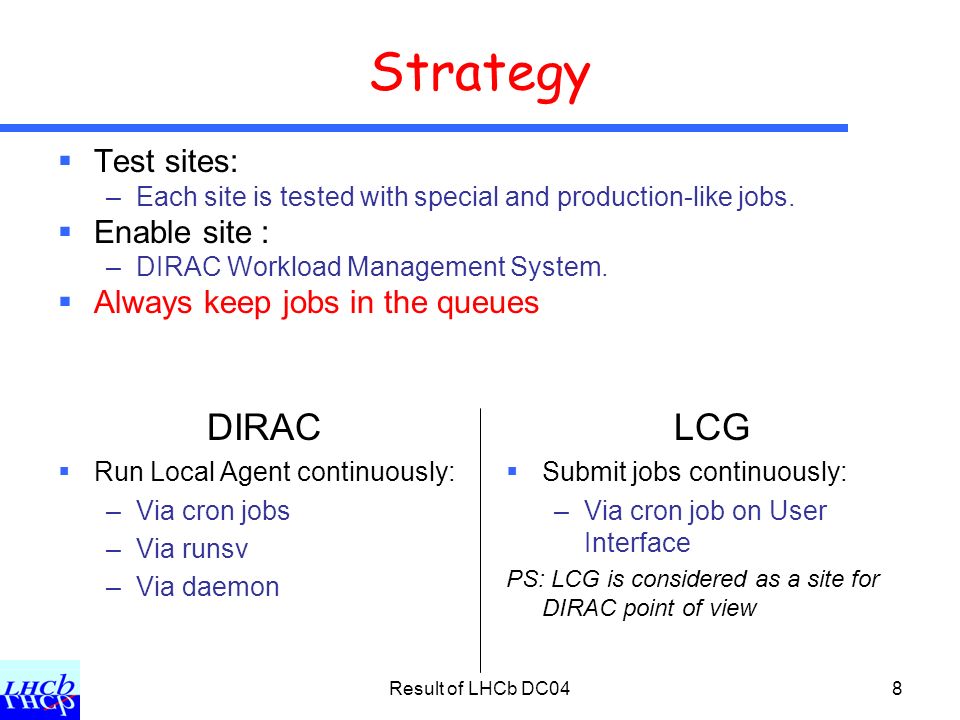 Strategy

▪ Test sites:
– Each site is tested with special and production-like jobs.
▪ Enable site :
– DIRAC Workload Management System.
▪ Always keep jobs in the queues

DIRAC

▪ Run Local Agent continuously:
– Via cron jobs
– Via runsv
– Via daemon

LCG

▪ Submit jobs continuously:
– Via cron job on User Interface

PS: LCG is considered as a site for DIRAC point of view

LHCb

Result of LHCb DC04

8